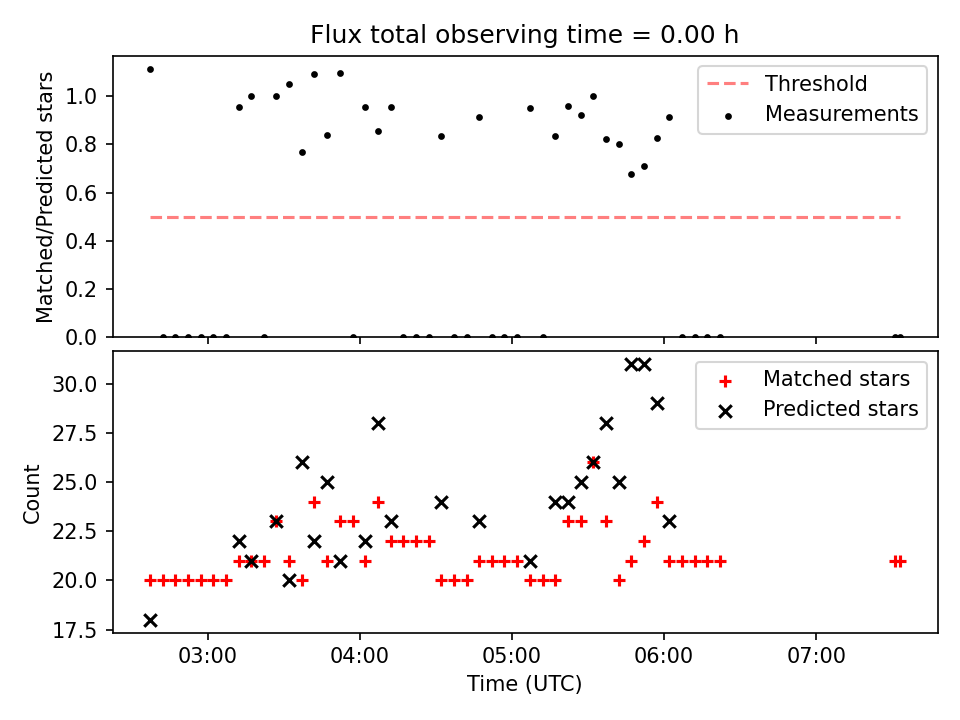 Flux total observing time = 0.00 h

Matched/Predicted stars

1.0
0.8
0.6
0.4
0.2
0.0

Threshold
Measurements

Count

30.0
27.5
25.0
22.5
20.0
17.5

Matched stars
Predicted stars

03:00
04:00
05:00
06:00
07:00

Time (UTC)